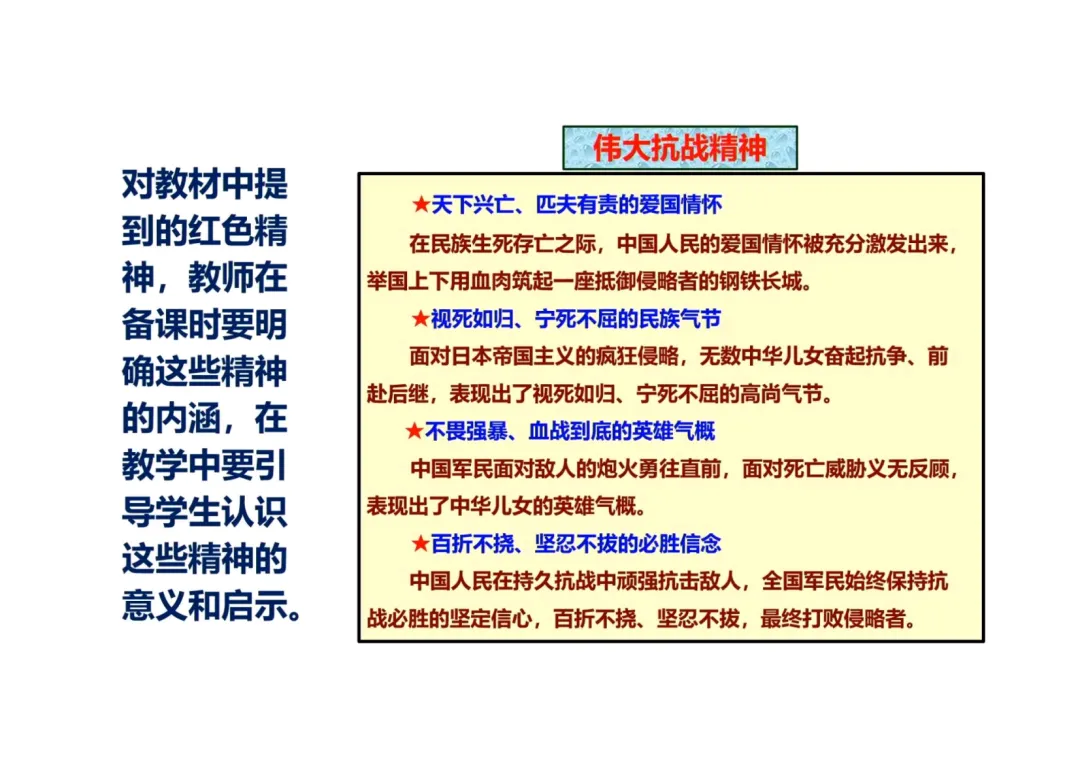 对教材中提到的红色精神，教师在备课时要明确这些精神的内涵，在教学中要引导学生认识这些精神的意义和启示。

伟大抗战精神

★天下兴亡、匹夫有责的爱国情怀

在民族生死存亡之际，中国人民的爱国情怀被充分激发出来，举国上下用血肉筑起一座抵御侵略者的钢铁长城。

★视死如归、宁死不屈的民族气节

面对日本帝国主义的疯狂侵略，无数中华儿女奋起抗争、前赴后继，表现出了视死如归、宁死不屈的高尚气节。

★不畏强暴、血战到底的英雄气概

中国军民面对敌人的炮火勇往直前，面对死亡威胁义无反顾，表现出了中华儿女的英雄气概。

★百折不挠、坚忍不拔的必胜信念

中国人民在持久抗战中顽强抗击敌人，全国军民始终保持抗战必胜的坚定信心，百折不挠、坚忍不拔，最终打败侵略者。